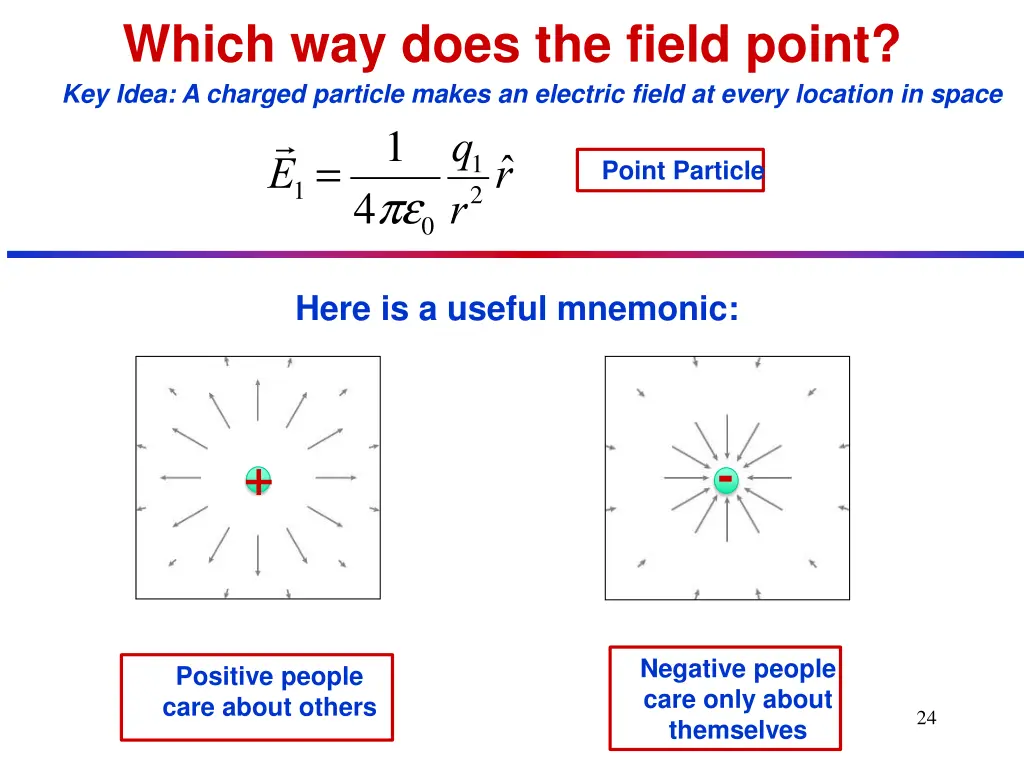 Which way does the field point?

Key Idea: A charged particle makes an electric field at every location in space

$\vec{E}_1 = \frac{1}{4\pi\varepsilon_0} \frac{q_1}{r^2} \hat{r}$

Point Particle

Here is a useful mnemonic:

+

-

Positive people care about others

Negative people care only about themselves

24